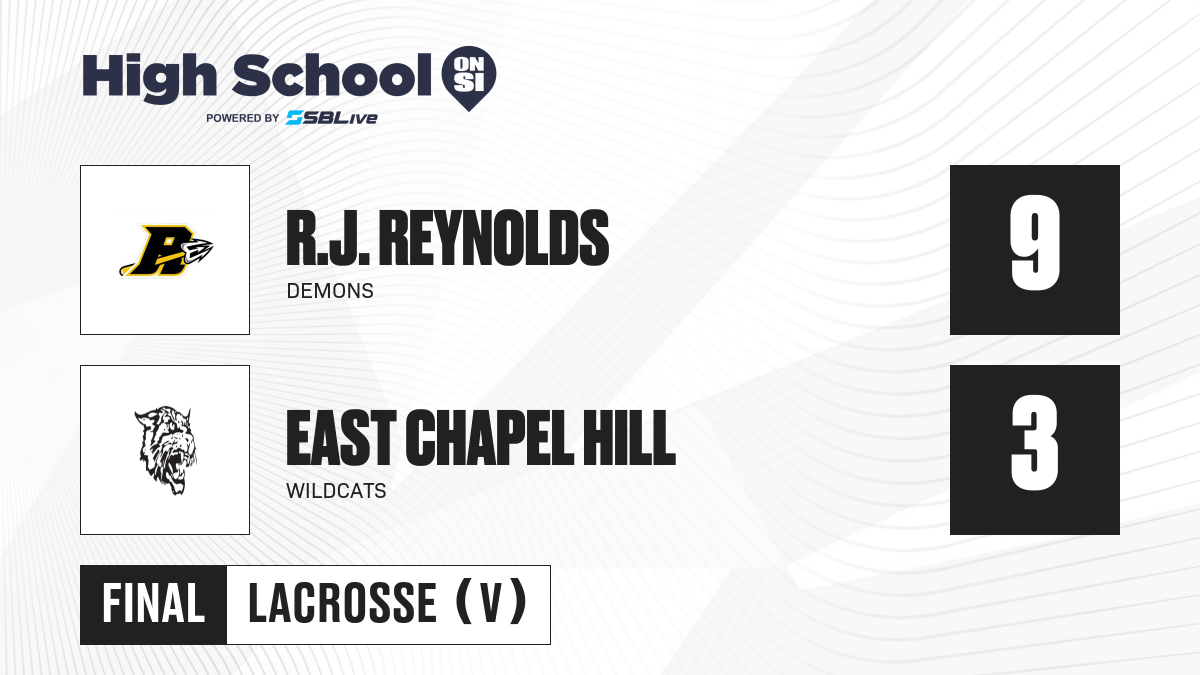 High School ON SI
POWERED BY SBLive

R.J. REYNOLDS
DEMONS
9

EAST CHAPEL HILL
WILDCATS
3

FINAL LACROSSE (V)